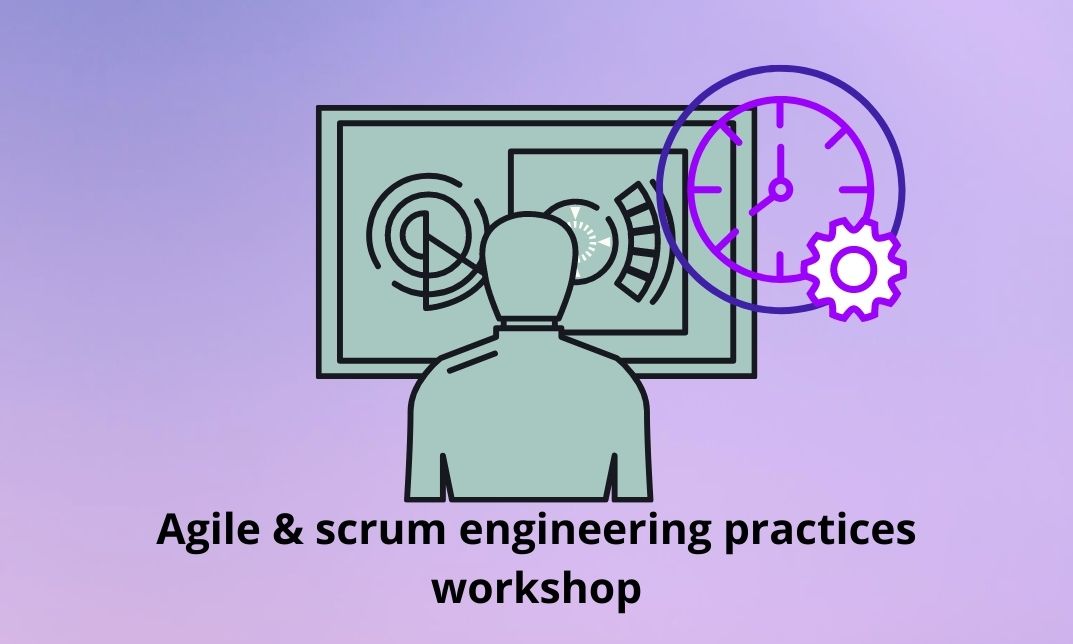 Agile & scrum engineering practices workshop